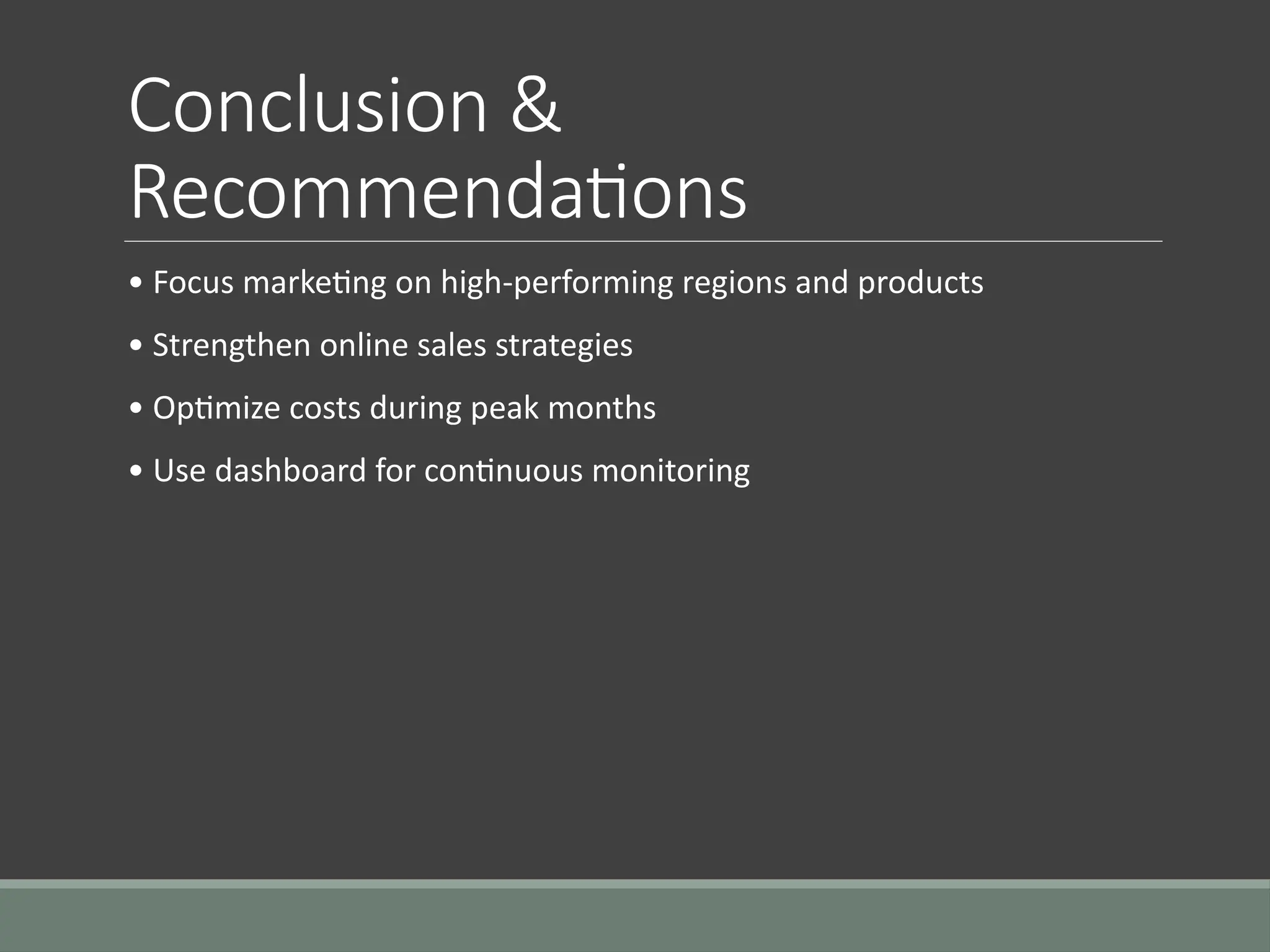 Conclusion & Recommendations

• Focus marketing on high-performing regions and products

• Strengthen online sales strategies

• Optimize costs during peak months

• Use dashboard for continuous monitoring